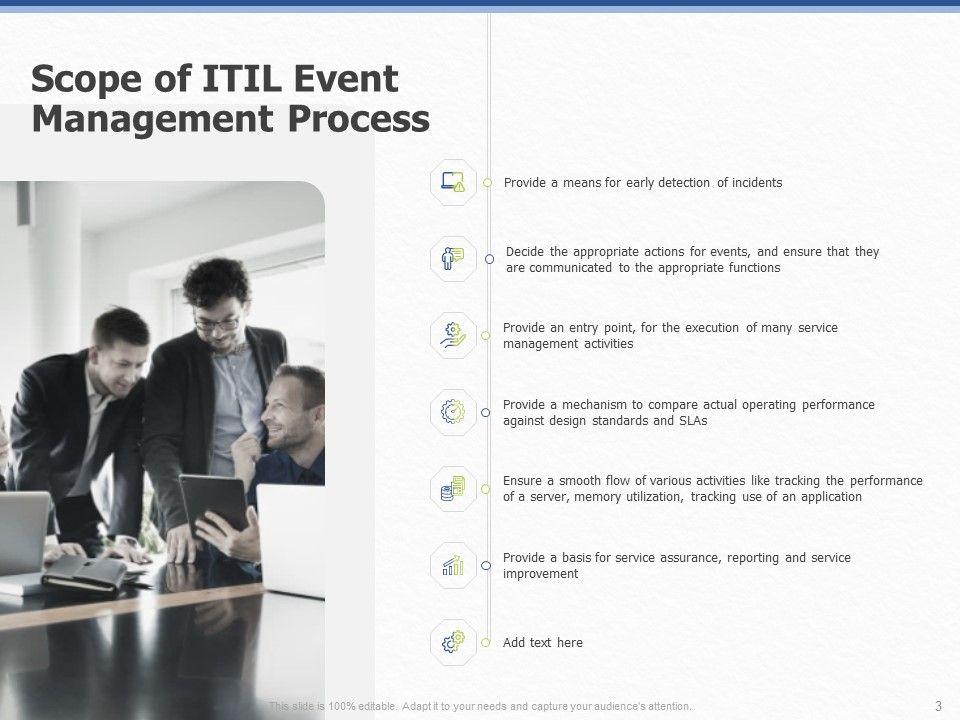 Scope of ITIL Event Management Process

Provide a means for early detection of incidents

Decide the appropriate actions for events, and ensure that they are communicated to the appropriate functions

Provide an entry point, for the execution of many service management activities

Provide a mechanism to compare actual operating performance against design standards and SLAs

Ensure a smooth flow of various activities like tracking the performance of a server, memory utilization, tracking use of an application

Provide a basis for service assurance, reporting and service improvement

Add text here

This slide is 100% editable. Adapt it to your needs and capture your audience's attention.

3